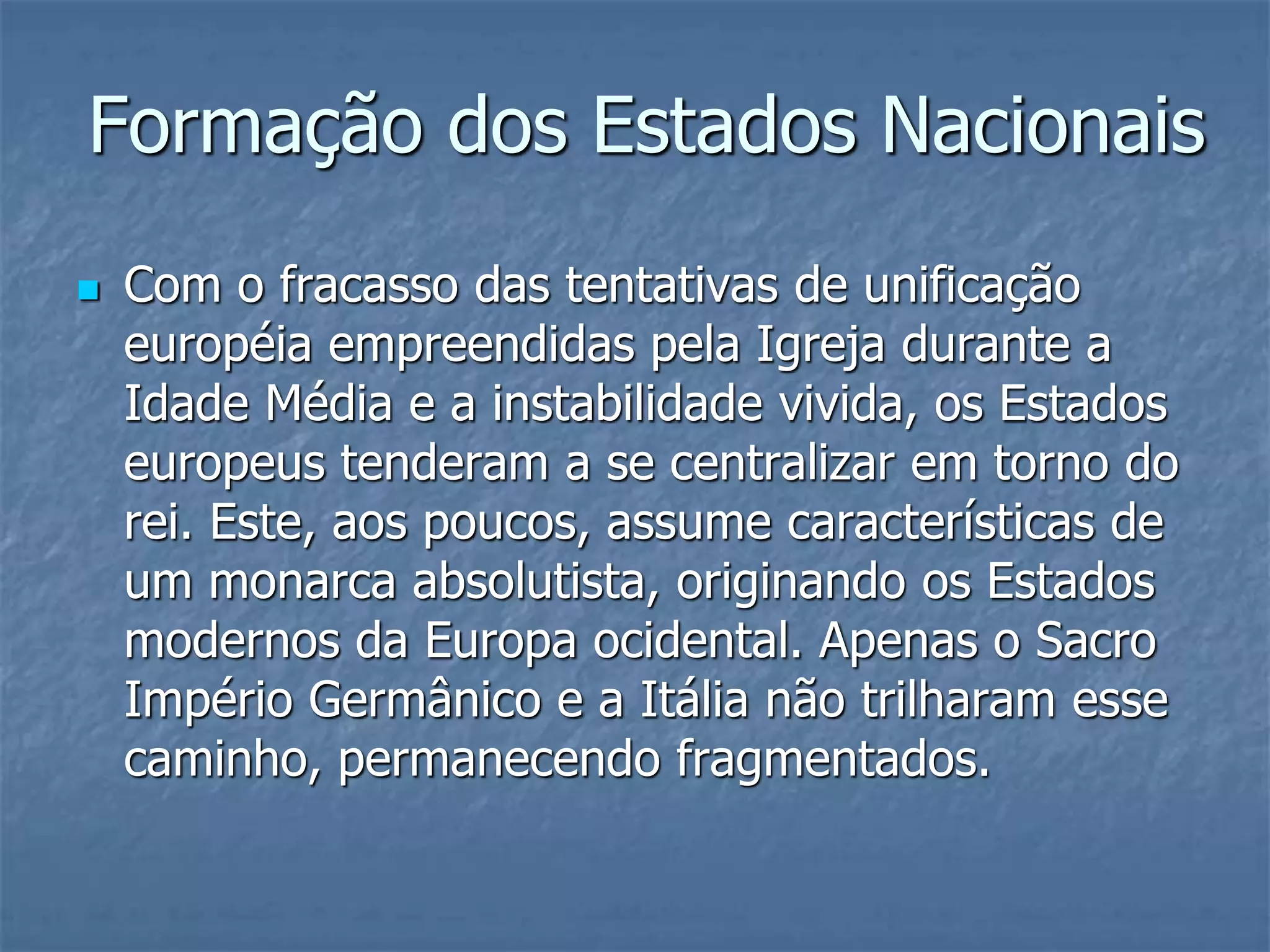 Formação dos Estados Nacionais

Com o fracasso das tentativas de unificação européia empreendidas pela Igreja durante a Idade Média e a instabilidade vivida, os Estados europeus tenderam a se centralizar em torno do rei. Este, aos poucos, assume características de um monarca absolutista, originando os Estados modernos da Europa ocidental. Apenas o Sacro Império Germânico e a Itália não trilharam esse caminho, permanecendo fragmentados.